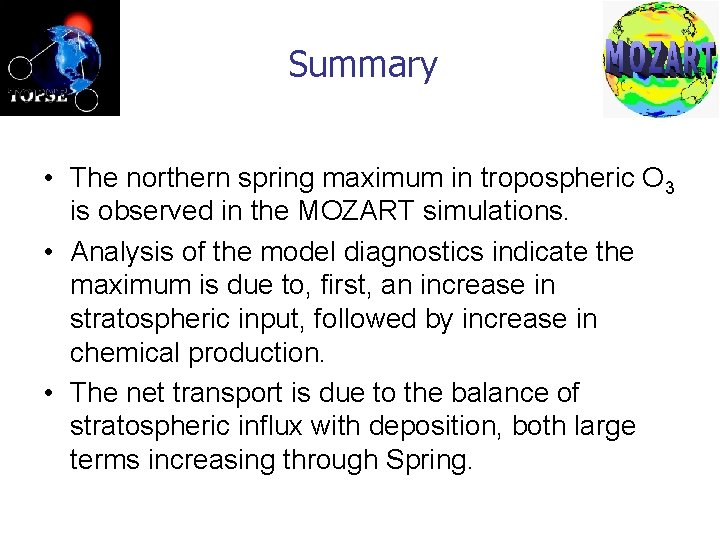 TOPSE

Summary

MOZART

• The northern spring maximum in tropospheric $O_3$ is observed in the MOZART simulations.
• Analysis of the model diagnostics indicate the maximum is due to, first, an increase in stratospheric input, followed by increase in chemical production.
• The net transport is due to the balance of stratospheric influx with deposition, both large terms increasing through Spring.